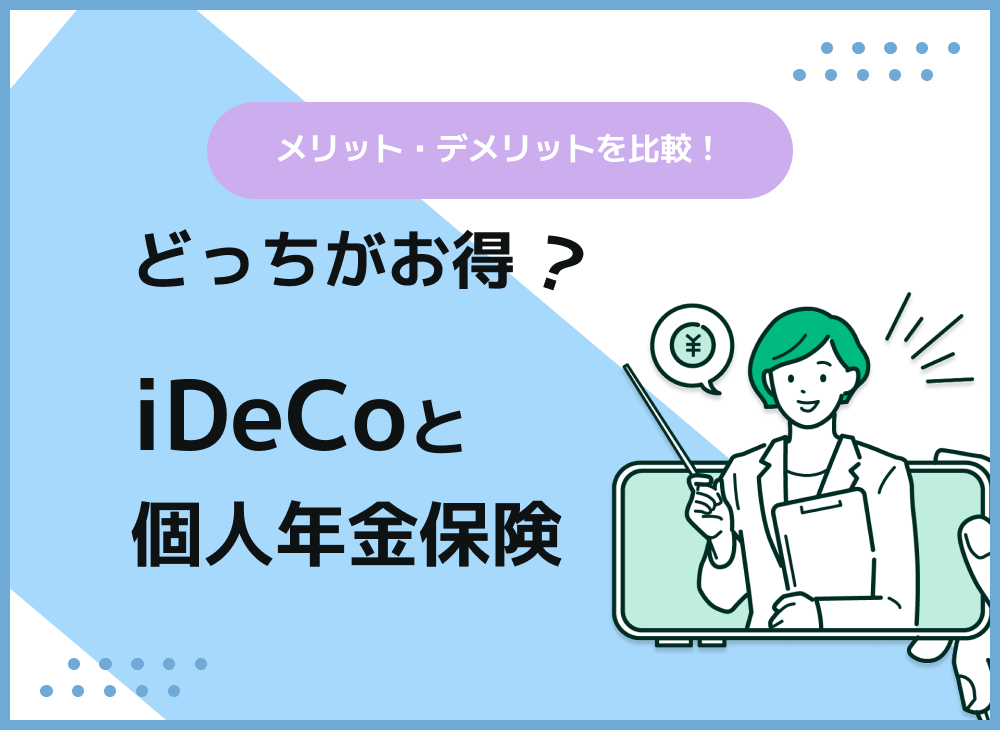 メリット・デメリットを比較！

どっちがお得？

iDeCoと
個人年金保険

¥